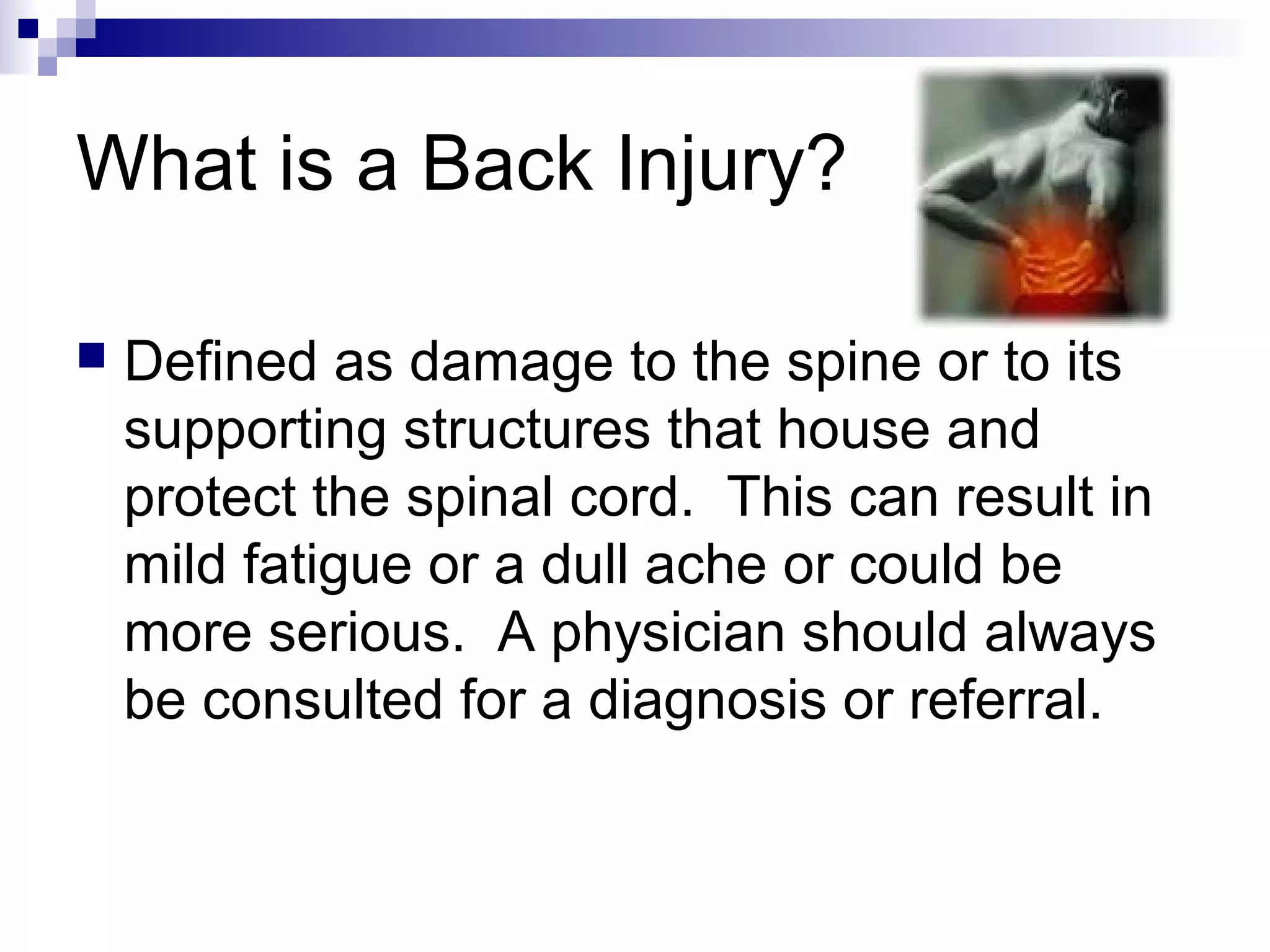 What is a Back Injury?

■ Defined as damage to the spine or to its supporting structures that house and protect the spinal cord.  This can result in mild fatigue or a dull ache or could be more serious.  A physician should always be consulted for a diagnosis or referral.